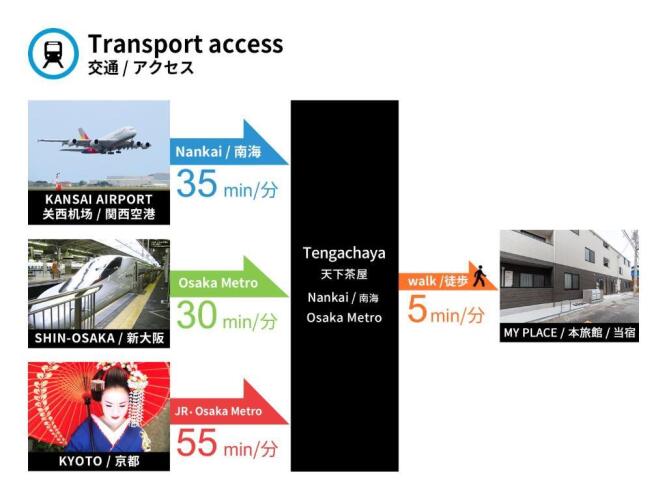 Transport access
交通 / アクセス

KANSAI AIRPORT
关西机场 / 関西空港

Nankai / 南海
35 min/分

SHIN-OSAKA / 新大阪

Osaka Metro
30 min/分

KYOTO / 京都

JR- Osaka Metro
55 min/分

Tengachaya
天下茶屋
Nankai / 南海
Osaka Metro

walk /徒歩
5 min/分

MY PLACE / 本旅館 / 当宿